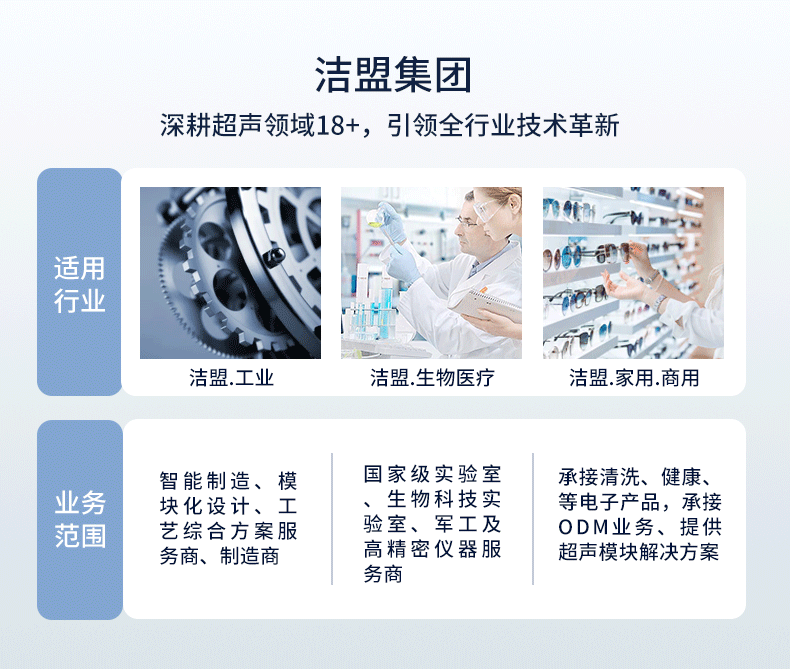 洁盟集团

深耕超声领域18+，引领全行业技术革新

适用行业

洁盟.工业

洁盟.生物医疗

洁盟.家用.商用

业务范围

智能制造、模块化设计、工艺综合方案服务商、制造商

国家级实验室、生物科技实验室、军工及高精密仪器服务商

承接清洗、健康、等电子产品，承接ODM业务、提供超声模块解决方案